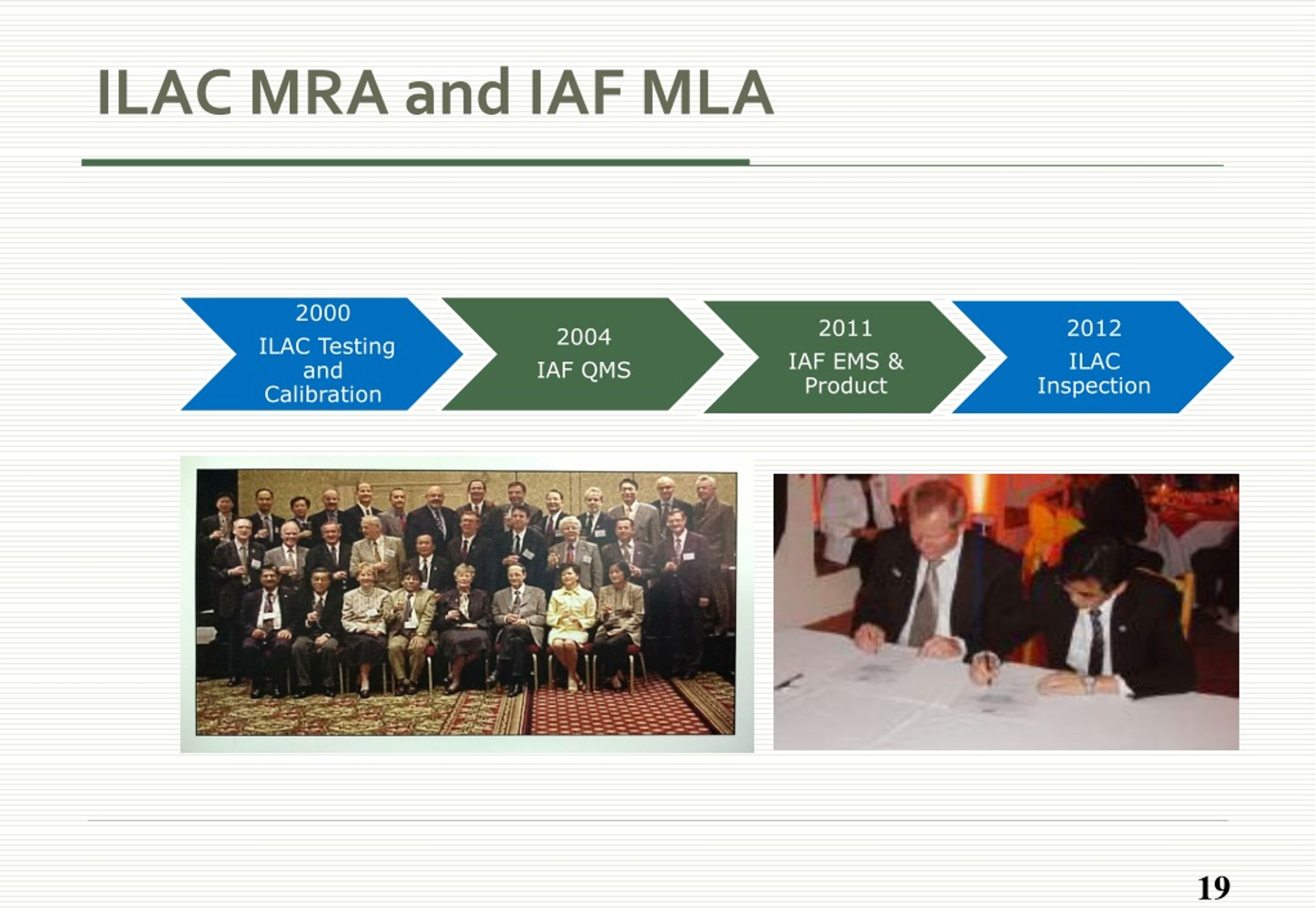 ILAC MRA and IAF MLA

2000
ILAC Testing and Calibration

2004
IAF QMS

2011
IAF EMS & Product

2012
ILAC Inspection

19